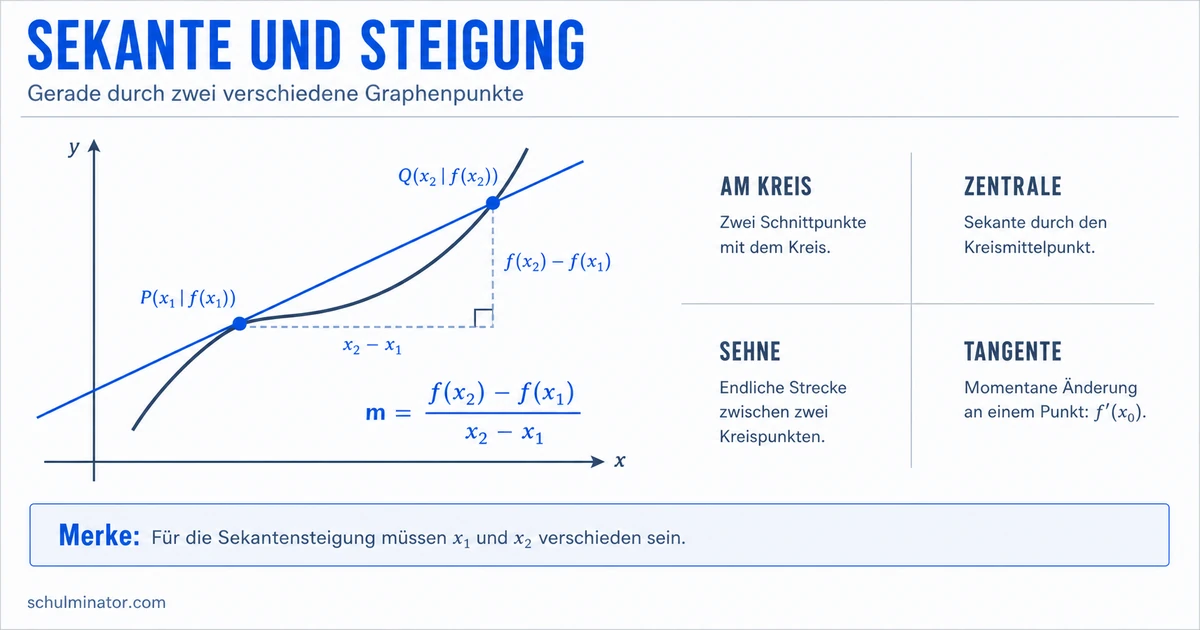 SEKANTE UND STEIGUNG

Gerade durch zwei verschiedene Graphenpunkte

$y$

$Q(x_2 \mid f(x_2))$

$f(x_2) - f(x_1)$

$P(x_1 \mid f(x_1))$

$x_2 - x_1$

$m = \frac{f(x_2) - f(x_1)}{x_2 - x_1}$

$x$

AM KREIS

Zwei Schnittpunkte mit dem Kreis.

ZENTRALE

Sekante durch den Kreismittelpunkt.

SEHNE

Endliche Strecke zwischen zwei Kreispunkten.

TANGENTE

Momentane Änderung an einem Punkt: $f'(x_0)$.

Merke: Für die Sekantensteigung müssen $x_1$ und $x_2$ verschieden sein.

schulminator.com